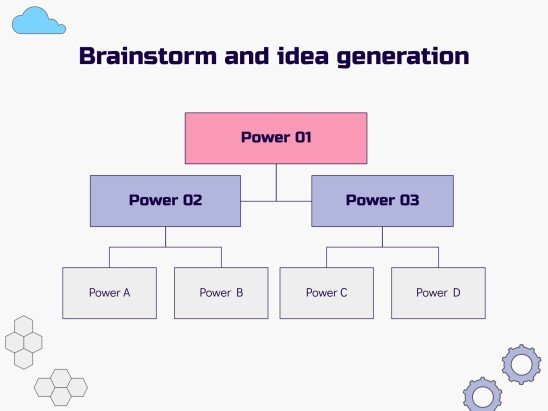 Brainstorm and idea generation

Power 01

Power 02

Power 03

Power A

Power B

Power C

Power D